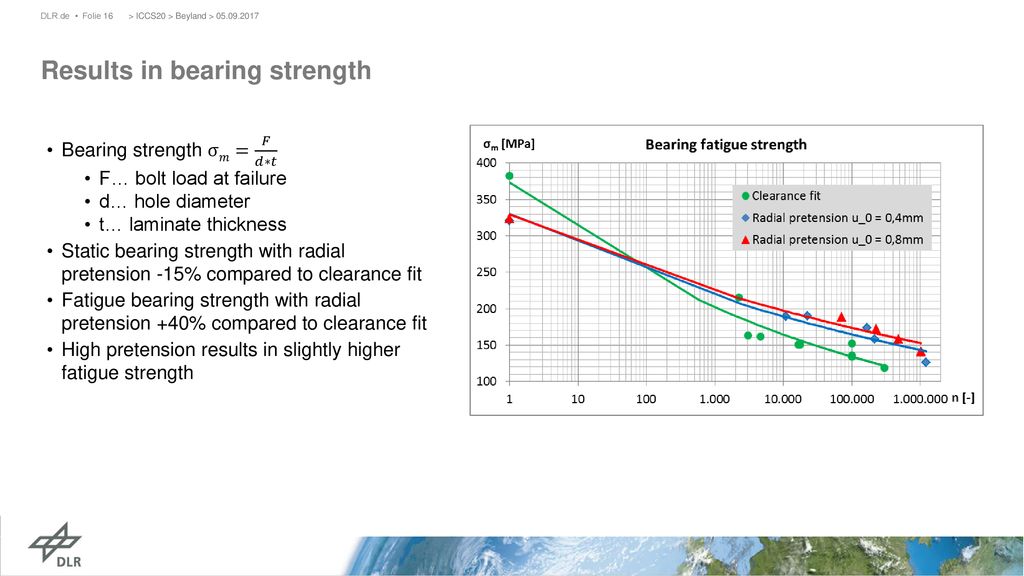 DLR.de • Folie 16 > ICCS20 > Beyland > 05.09.2017

Results in bearing strength

• Bearing strength $\sigma_m = \frac{F}{d*t}$
 • F… bolt load at failure
 • d… hole diameter
 • t… laminate thickness
• Static bearing strength with radial pretension -15% compared to clearance fit
• Fatigue bearing strength with radial pretension +40% compared to clearance fit
• High pretension results in slightly higher fatigue strength

$\sigma_m$ [MPa]
Bearing fatigue strength
400
350
300
250
200
150
100
Clearance fit
Radial pretension u_0 = 0,4mm
Radial pretension u_0 = 0,8mm
1
10
100
1.000
10.000
100.000
1.000.000
n [-]

DLR